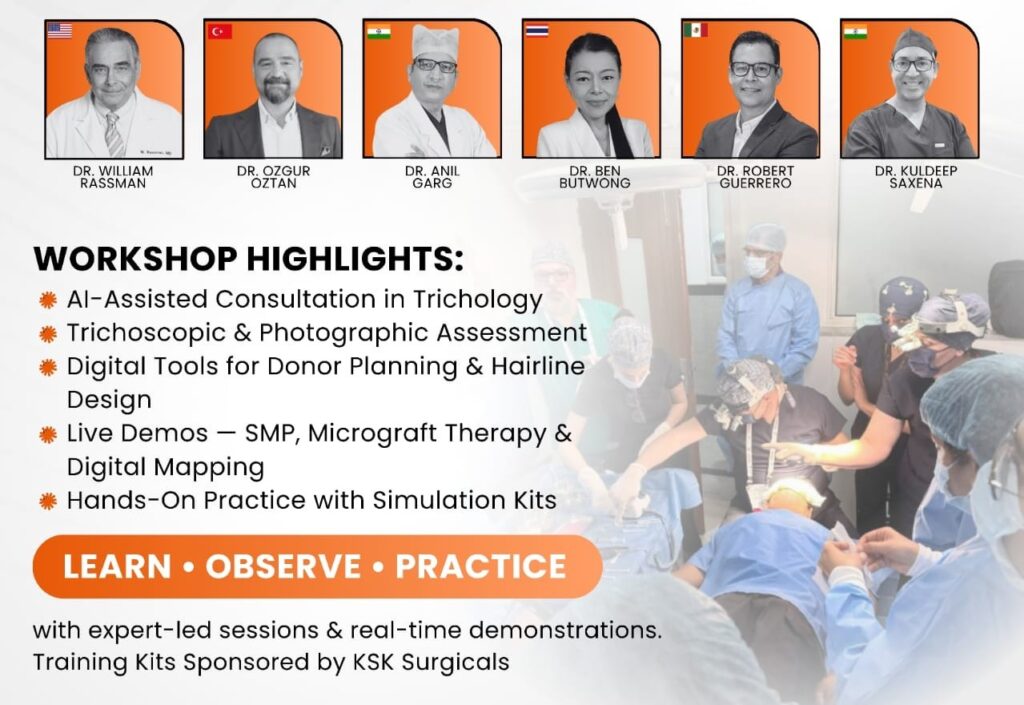 DR. WILLIAM RASSMAN

DR. OZGUR OZTAN

DR. ANIL GARG

DR. BEN BUTWONG

DR. ROBERT GUERRERO

DR. KULDEEP SAXENA

WORKSHOP HIGHLIGHTS:

AI-Assisted Consultation in Trichology

Trichoscopic & Photographic Assessment

Digital Tools for Donor Planning & Hairline Design

Live Demos — SMP, Micrograft Therapy & Digital Mapping

Hands-On Practice with Simulation Kits

LEARN • OBSERVE • PRACTICE

with expert-led sessions & real-time demonstrations.
Training Kits Sponsored by KSK Surgicals